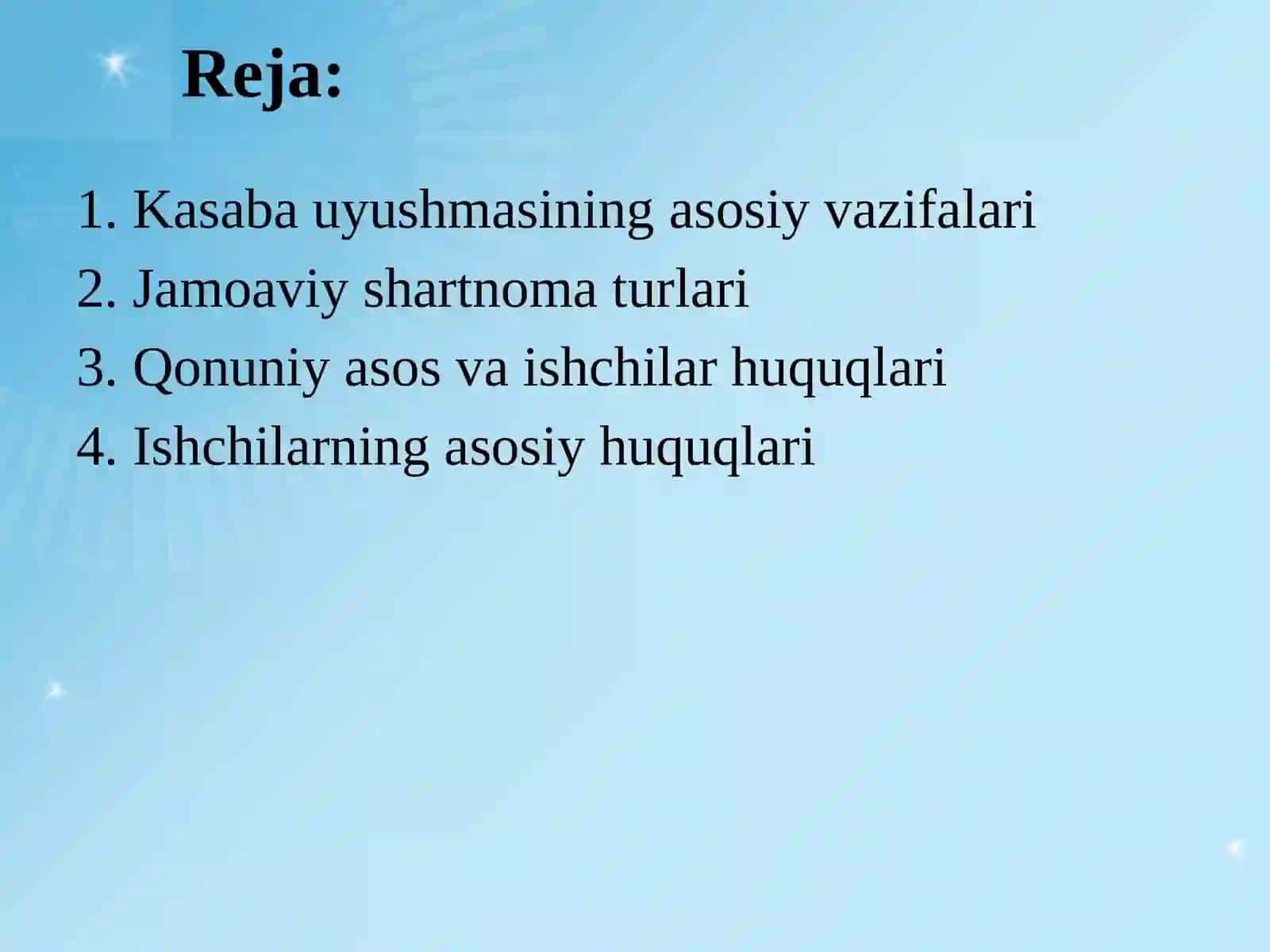 Reja:

1. Kasaba uyushmasining asosiy vazifalari
2. Jamoaviy shartnoma turlari
3. Qonuniy asos va ishchilar huquqlari
4. Ishchilarning asosiy huquqlari